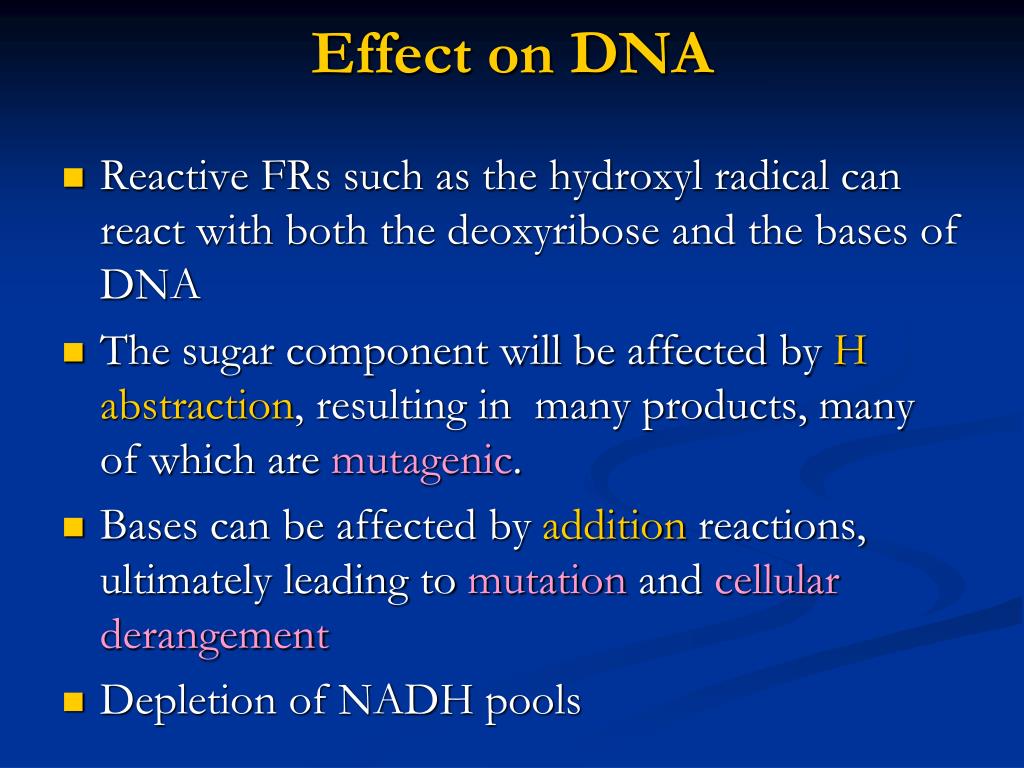 Effect on DNA

Reactive FRs such as the hydroxyl radical can react with both the deoxyribose and the bases of DNA

The sugar component will be affected by H abstraction, resulting in many products, many of which are mutagenic.

Bases can be affected by addition reactions, ultimately leading to mutation and cellular derangement

Depletion of NADH pools